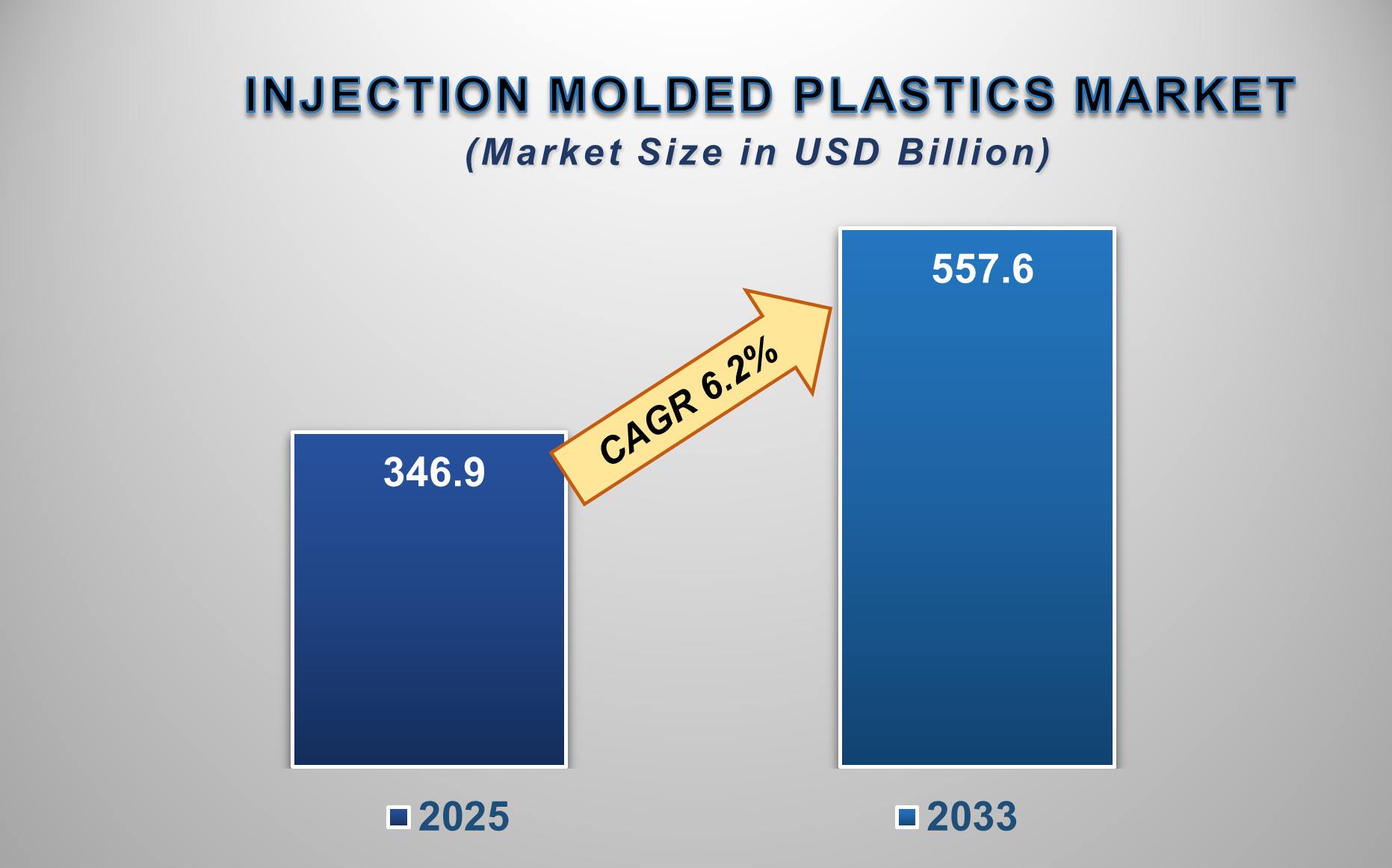 INJECTION MOLDED PLASTICS MARKET
(Market Size in USD Billion)

346.9

CAGR 6.2%

557.6

2025

2033